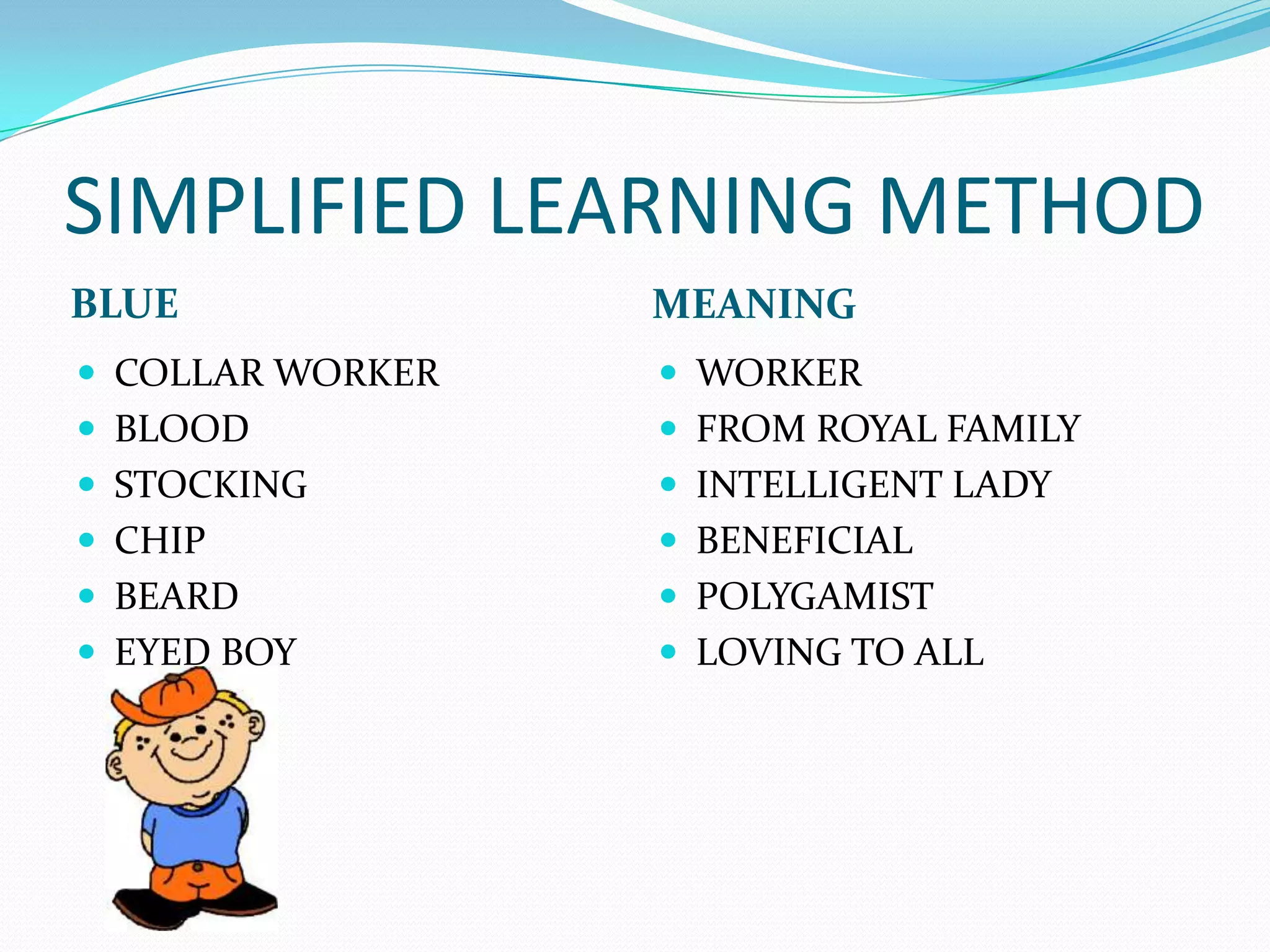 SIMPLIFIED LEARNING METHOD

BLUE

- COLLAR WORKER
- BLOOD
- STOCKING
- CHIP
- BEARD
- EYED BOY

MEANING

- WORKER
- FROM ROYAL FAMILY
- INTELLIGENT LADY
- BENEFICIAL
- POLYGAMIST
- LOVING TO ALL